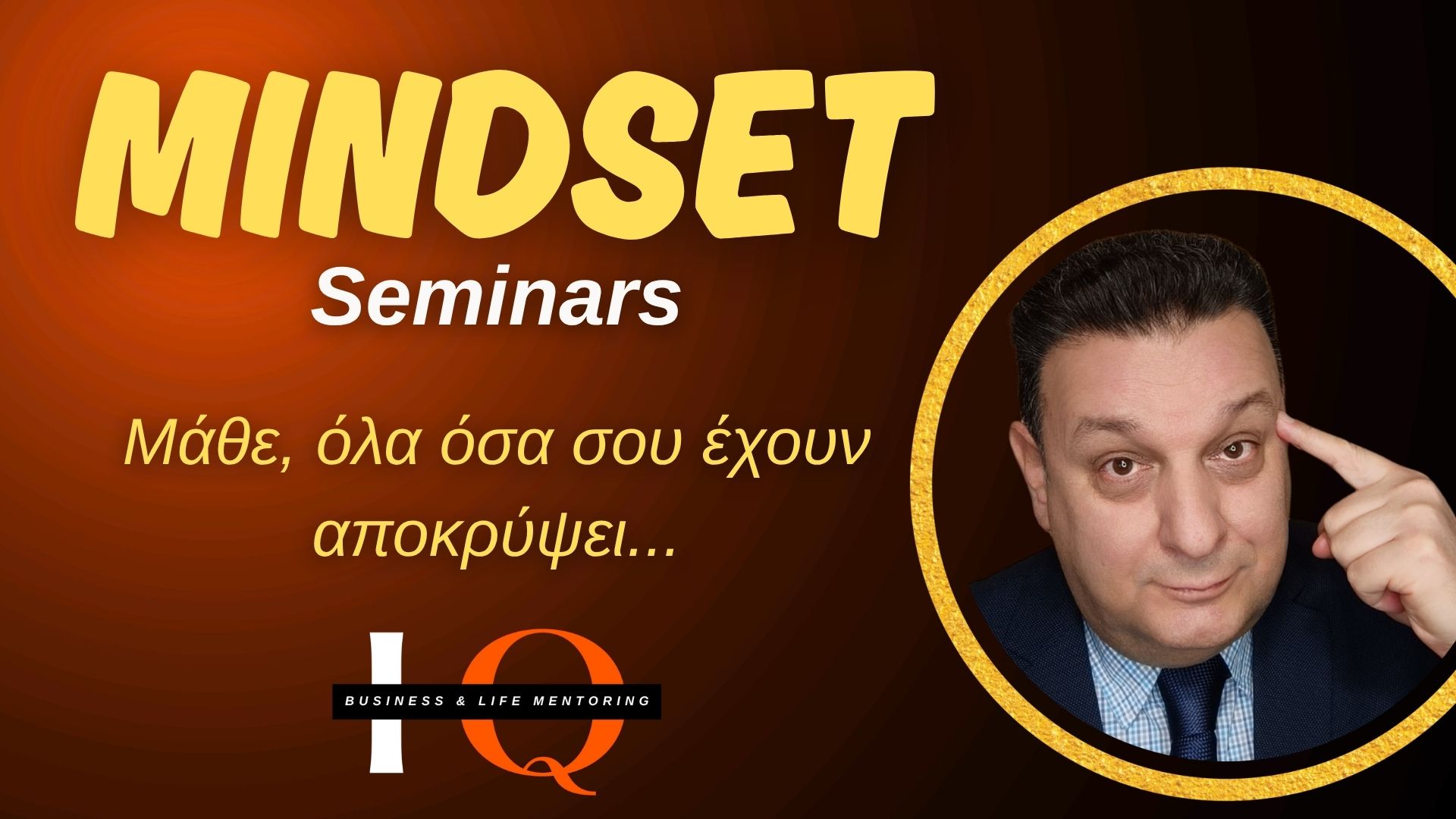 MINDSET
Seminars

Μάθε, όλα όσα σου έχουν αποκρύψει...

IQ
BUSINESS & LIFE MENTORING